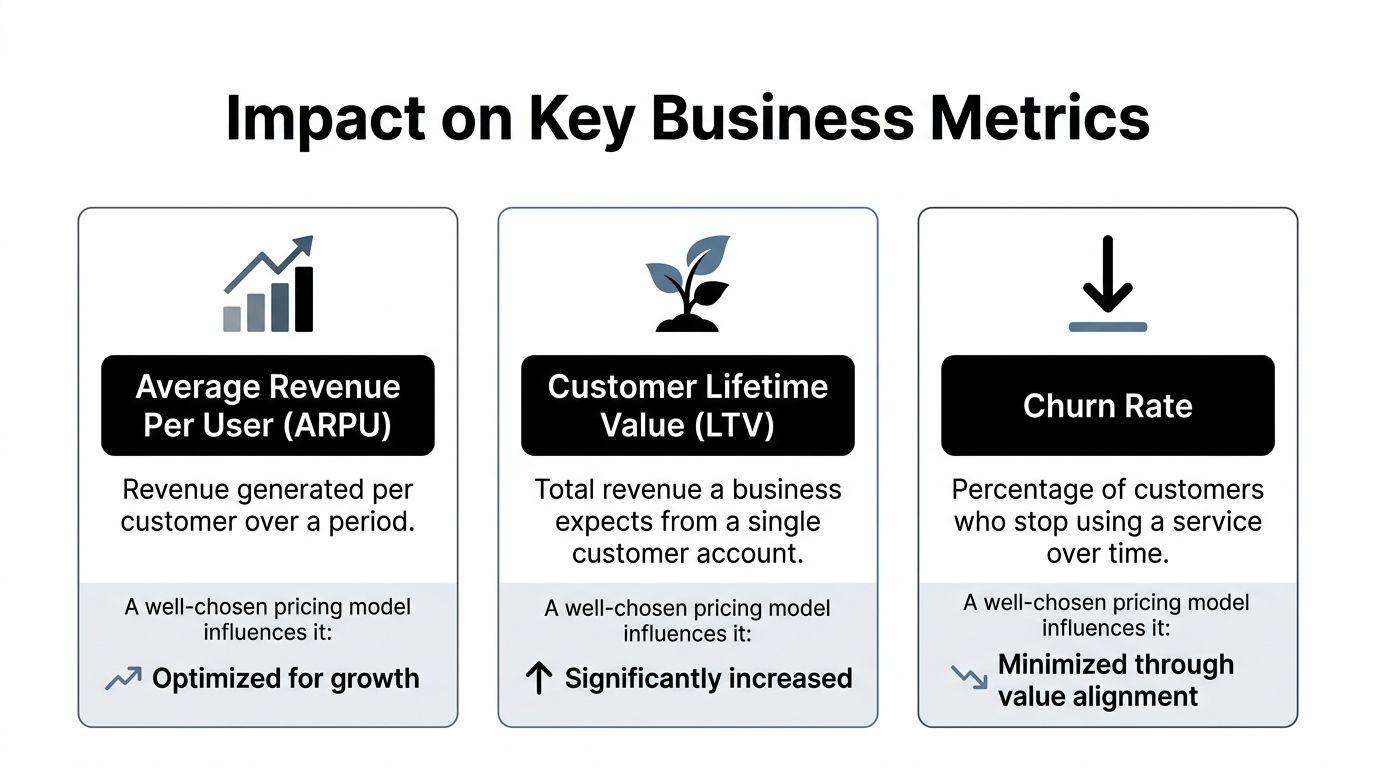 Impact on Key Business Metrics

Average Revenue Per User (ARPU)

Revenue generated per customer over a period.

A well-chosen pricing model influences it:

Optimized for growth

Customer Lifetime Value (LTV)

Total revenue a business expects from a single customer account.

A well-chosen pricing model influences it:

Significantly increased

Churn Rate

Percentage of customers who stop using a service over time.

A well-chosen pricing model influences it:

Minimized through value alignment